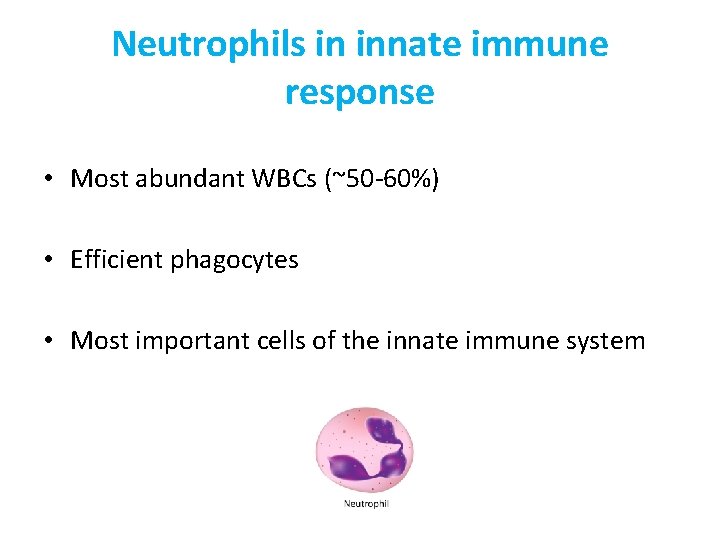 Neutrophils in innate immune response

• Most abundant WBCs (~50-60%)

• Efficient phagocytes

• Most important cells of the innate immune system

Neutrophil